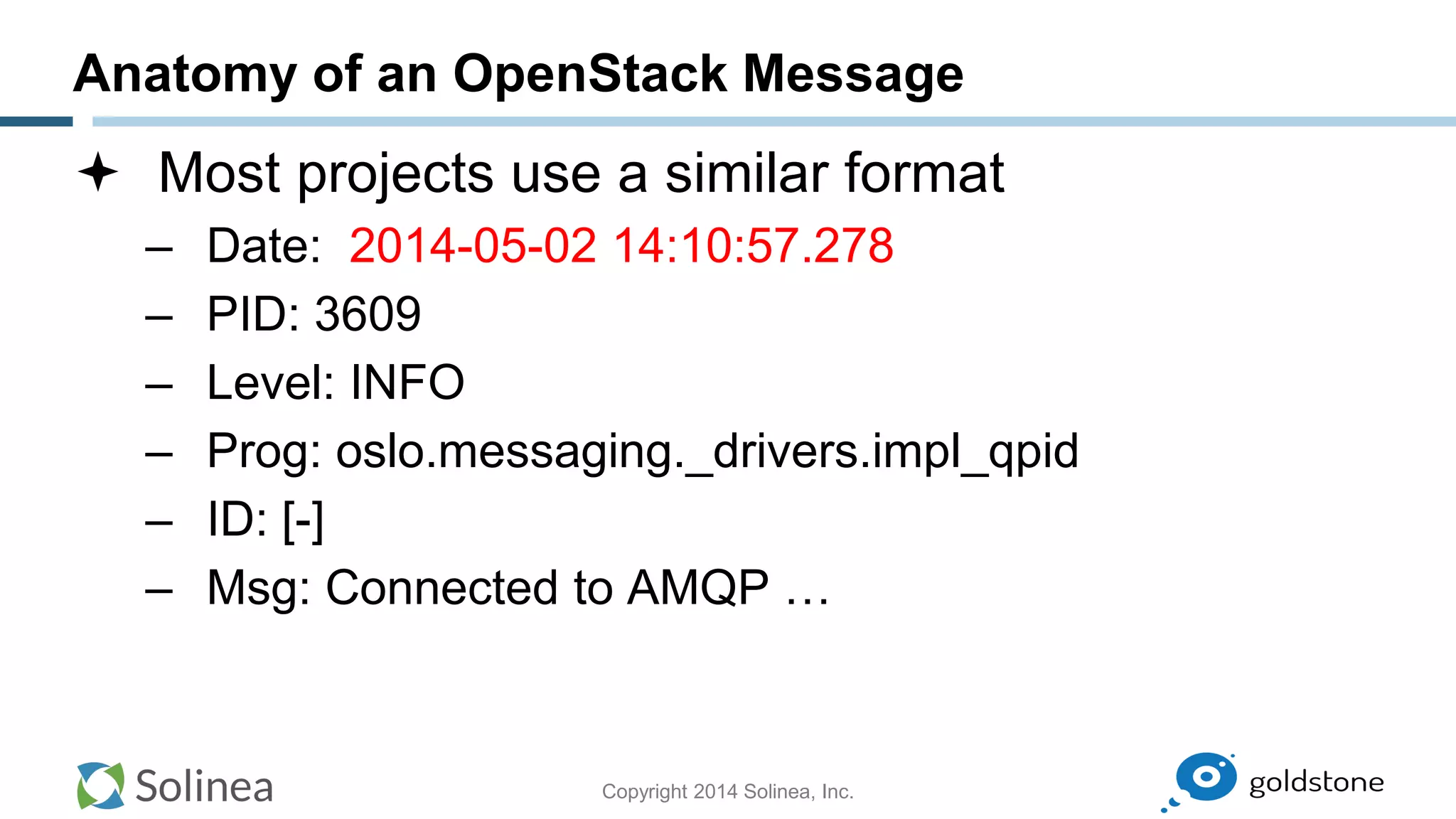 Anatomy of an OpenStack Message

✦ Most projects use a similar format

– Date: 2014-05-02 14:10:57.278
– PID: 3609
– Level: INFO
– Prog: oslo.messaging._drivers.impl_qpid
– ID: [-]
– Msg: Connected to AMQP …

Solinea

Copyright 2014 Solinea, Inc.

goldstone